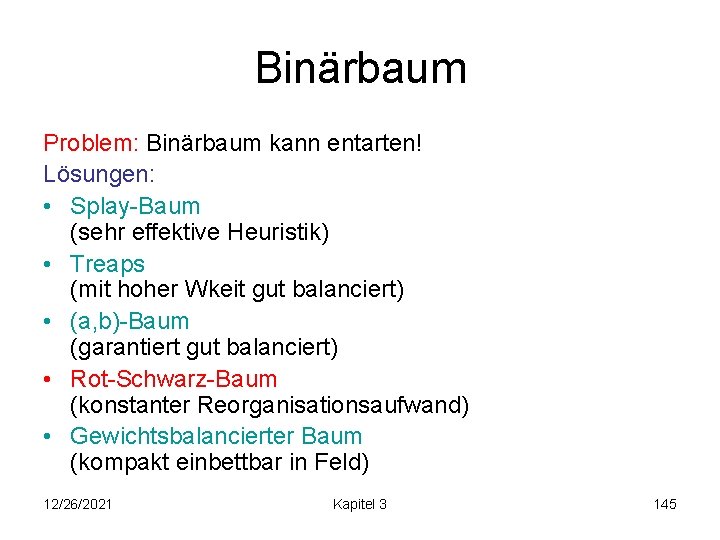 Binärbaum

Problem: Binärbaum kann entarten!
Lösungen:
• Splay-Baum (sehr effektive Heuristik)
• Treaps (mit hoher Wkeit gut balanciert)
• (a,b)-Baum (garantiert gut balanciert)
• Rot-Schwarz-Baum (konstanter Reorganisationsaufwand)
• Gewichtsbalancierter Baum (kompakt einbettbar in Feld)

12/26/2021 Kapitel 3 145